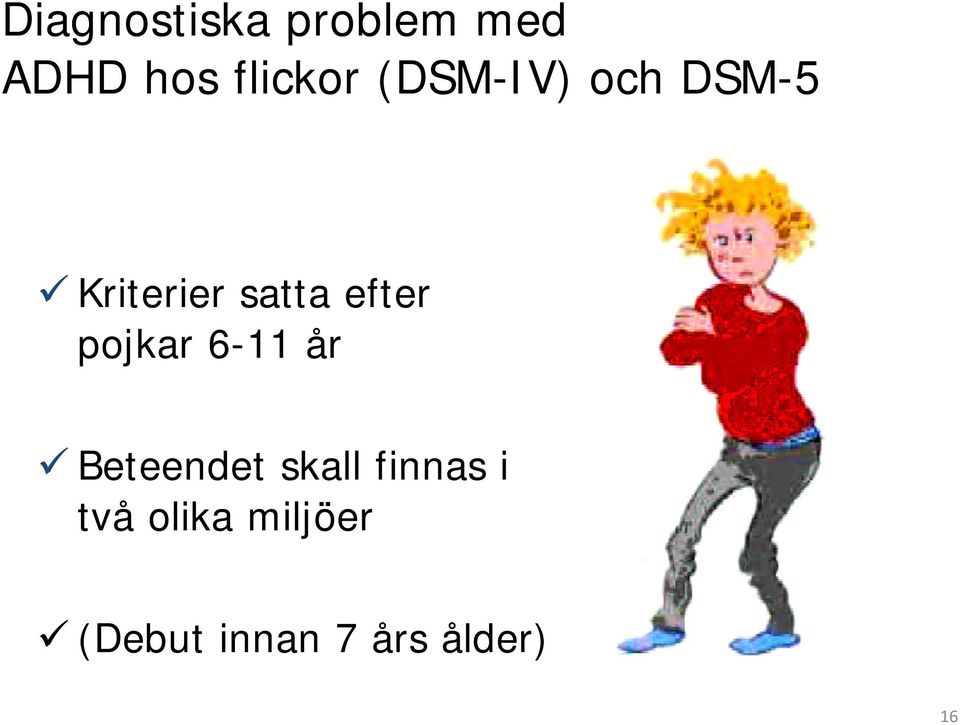 Diagnostiska problem med ADHD hos flickor (DSM-IV) och DSM-5

✓ Kriterier satta efter pojkar 6-11 år

✓ Beteendet skall finnas i två olika miljöer

✓ (Debut innan 7 års ålder)

16